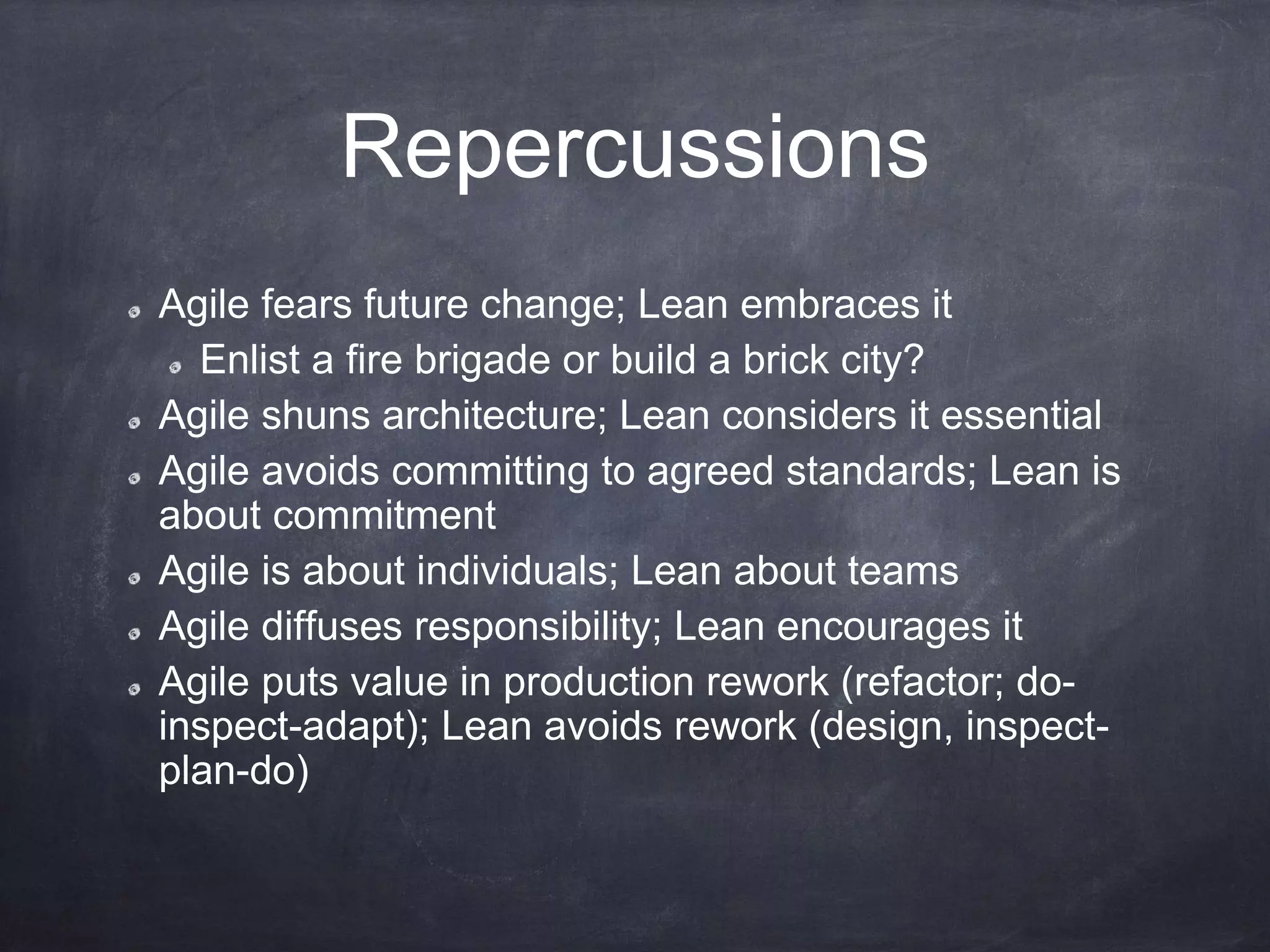 Repercussions

Agile fears future change; Lean embraces it

Enlist a fire brigade or build a brick city?

Agile shuns architecture; Lean considers it essential

Agile avoids committing to agreed standards; Lean is about commitment

Agile is about individuals; Lean about teams

Agile diffuses responsibility; Lean encourages it

Agile puts value in production rework (refactor; do-inspect-adapt); Lean avoids rework (design, inspect-plan-do)